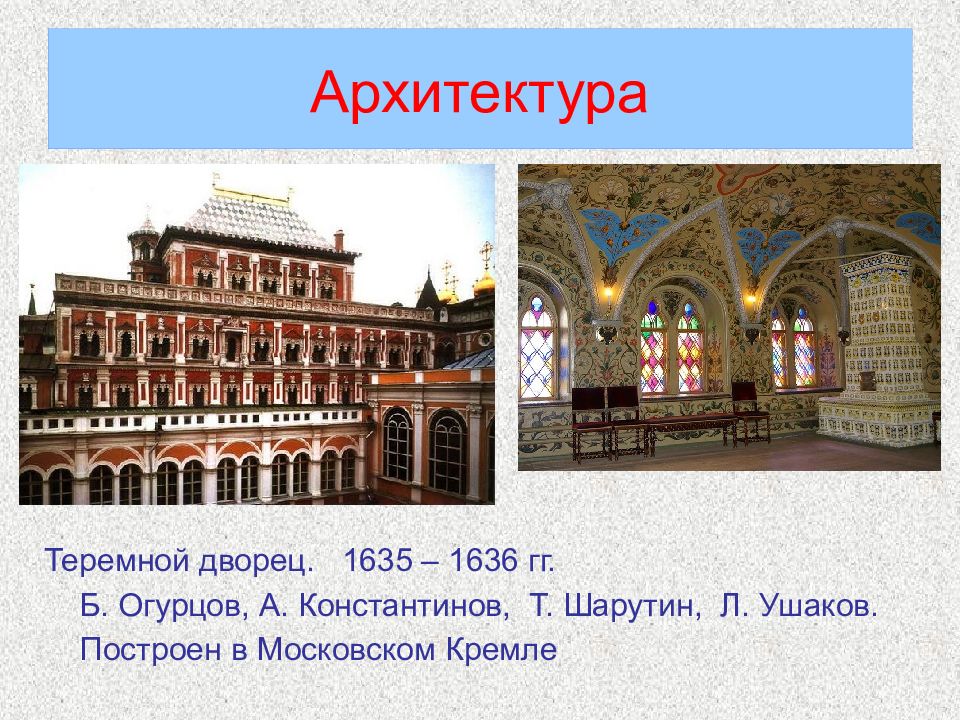 Архитектура

Теремной дворец. 1635 – 1636 гг.

Б. Огурцов, А. Константинов, Т. Шарутин, Л. Ушаков.

Построен в Московском Кремле